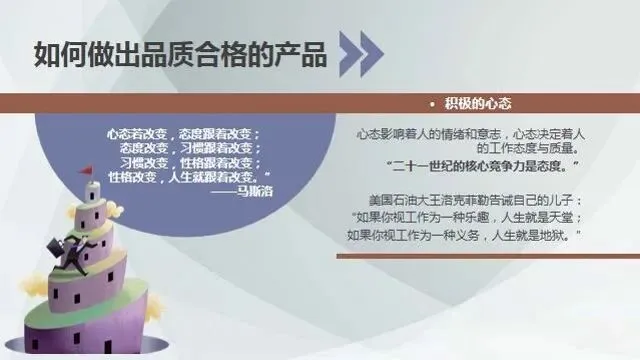 如何做出品质合格的产品

• 积极的心态

心态若改变，态度跟着改变；
态度改变，习惯跟着改变；
习惯改变，性格跟着改变；
性格改变，人生就跟着改变。”
——马斯洛

心态影响着人的情绪和意志，心态决定着人的工作态度与质量。
“二十一世纪的核心竞争力是态度。”

美国石油大王洛克菲勒告诫自己的儿子：
“如果你视工作为一种乐趣，人生就是天堂；
如果你视工作为一种义务，人生就是地狱。”